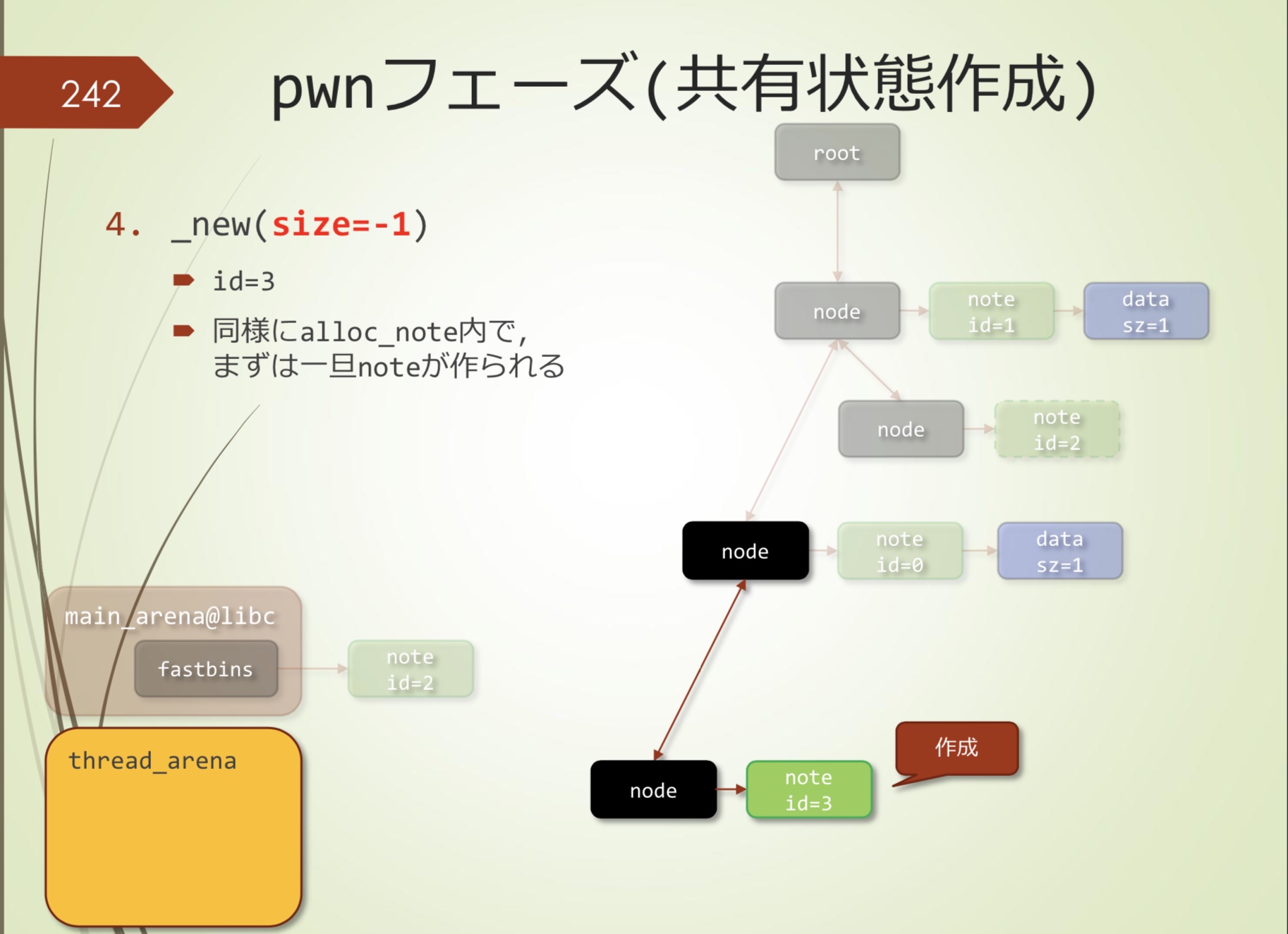 242

pwnフェーズ(共有状態作成)

4. _new(size=-1)

id=3

同様にalloc_note内で, まずは一旦noteが作られる

root

node

note id=1

data sz=1

node

note id=2

node

note id=0

data sz=1

main_arena@libc

fastbins

note id=2

thread_arena

node

note id=3

作成